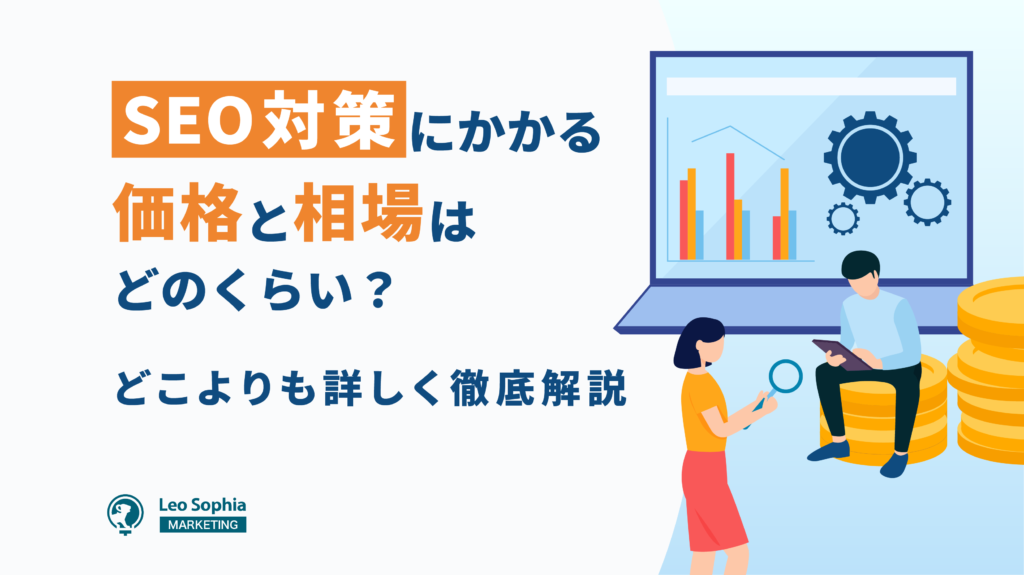 SEO対策にかかる
価格と相場は
どのくらい？

どこよりも詳しく徹底解説

Leo Sophia
MARKETING